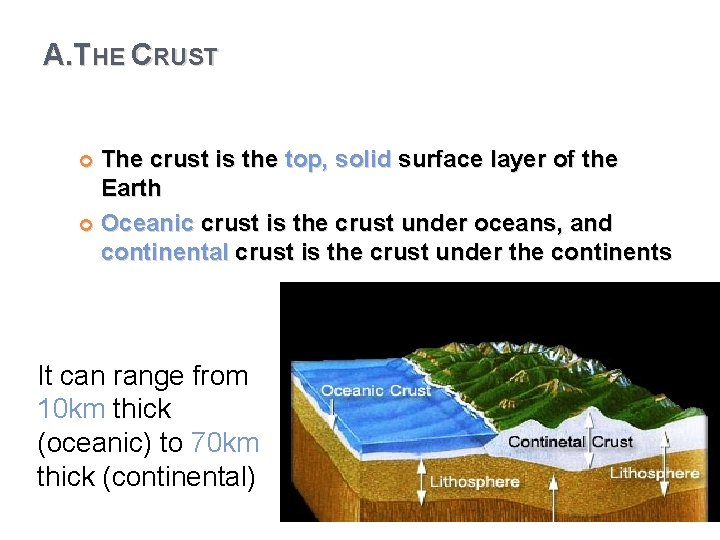 A.THE CRUST

The crust is the top, solid surface layer of the Earth

Oceanic crust is the crust under oceans, and continental crust is the crust under the continents

It can range from 10km thick (oceanic) to 70km thick (continental)

Oceanic Crust

Continetal Crust

Lithosphere

Lithosphere